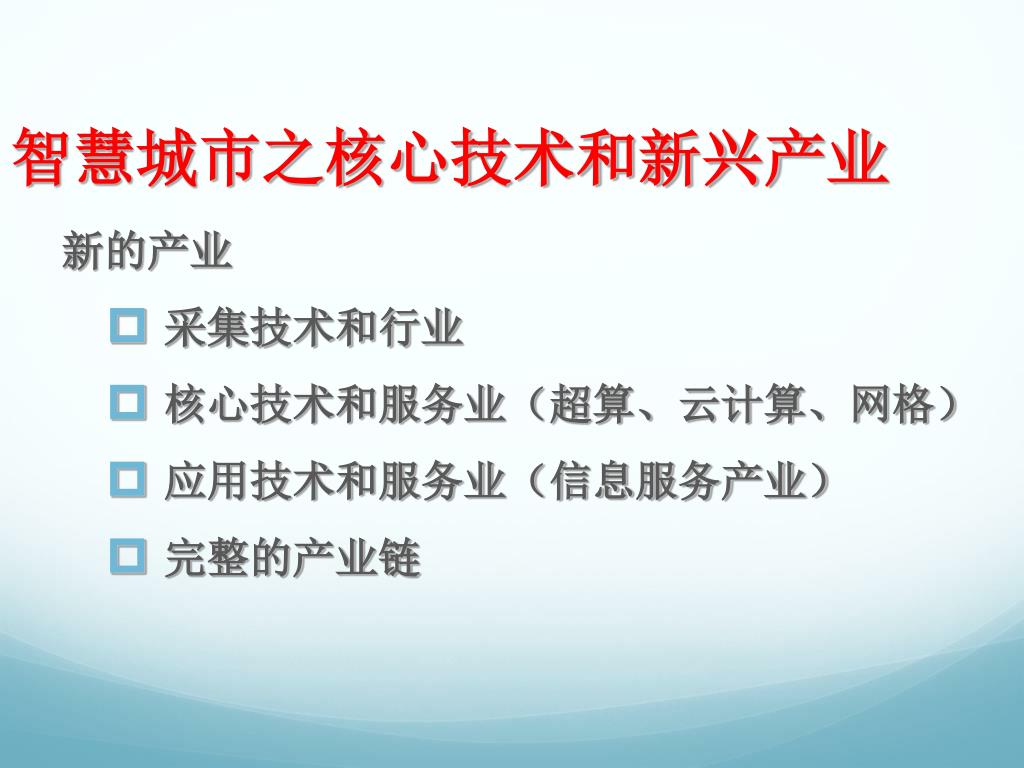 智慧城市之核心技术和新兴产业

新的产业

采集技术和行业

核心技术和服务业（超算、云计算、网格）

应用技术和服务业（信息服务产业）

完整的产业链